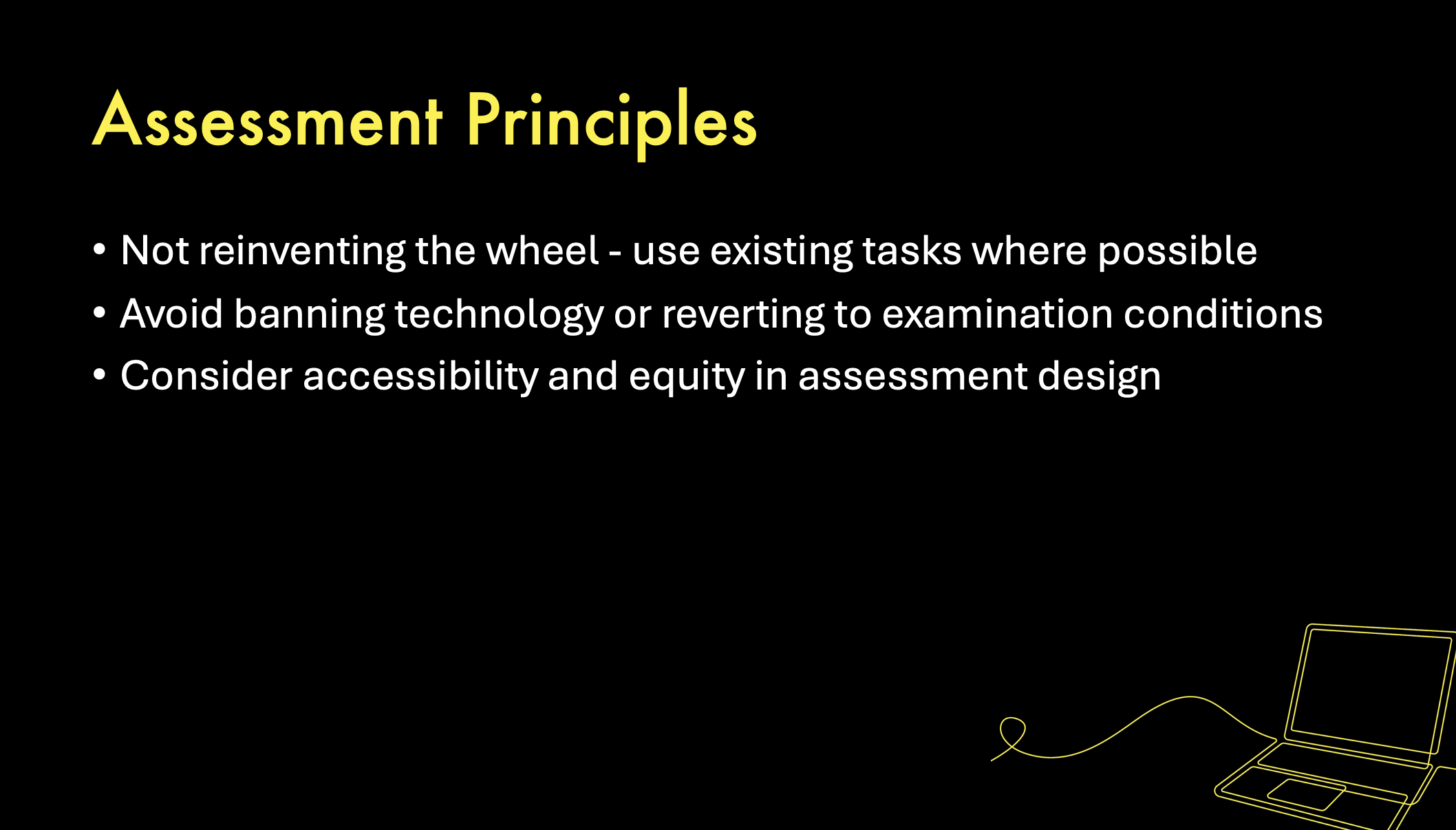 Assessment Principles

• Not reinventing the wheel - use existing tasks where possible
• Avoid banning technology or reverting to examination conditions
• Consider accessibility and equity in assessment design